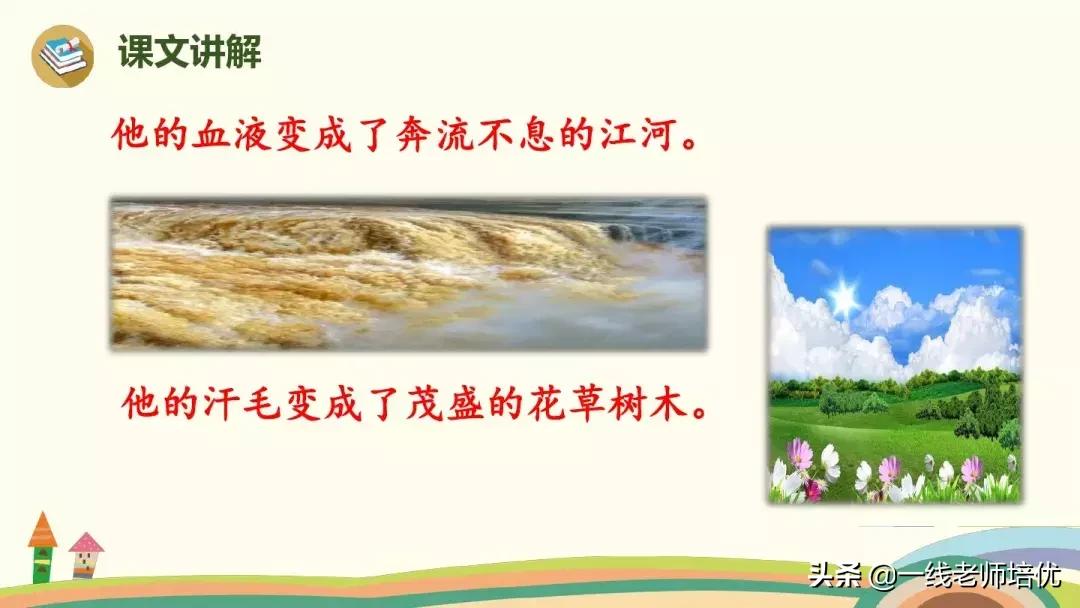 课文讲解

他的血液变成了奔流不息的江河。

他的汗毛变成了茂盛的花草树木。

头条 @一线老师培优